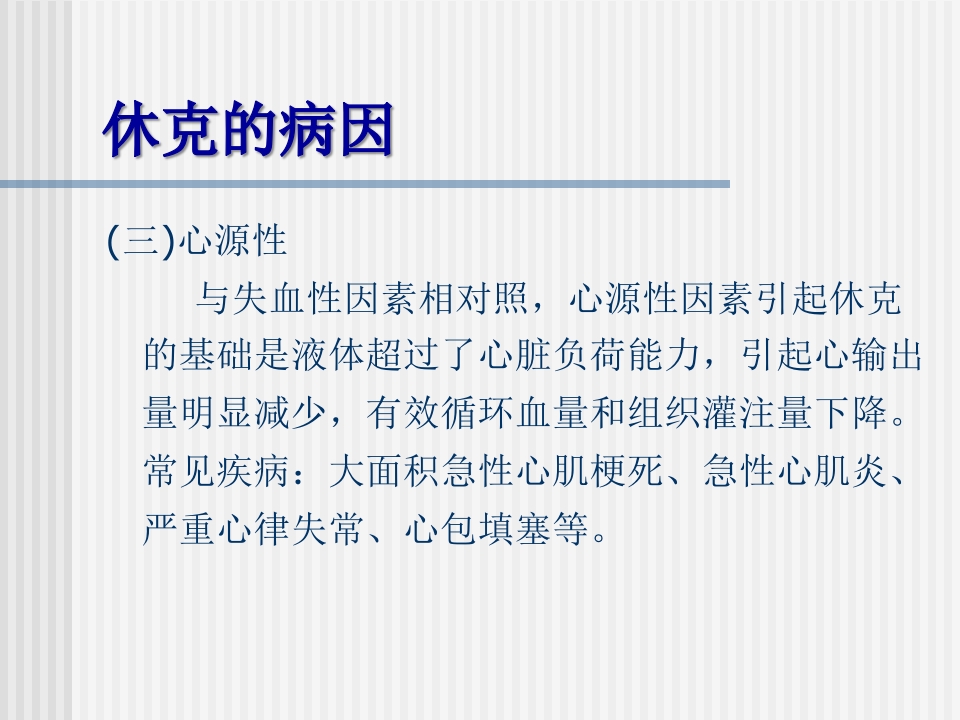 休克的病因

(三)心源性

与失血性因素相对照，心源性因素引起休克的基础是液体超过了心脏负荷能力，引起心输出量明显减少，有效循环血量和组织灌注量下降。常见疾病：大面积急性心肌梗死、急性心肌炎、严重心律失常、心包填塞等。